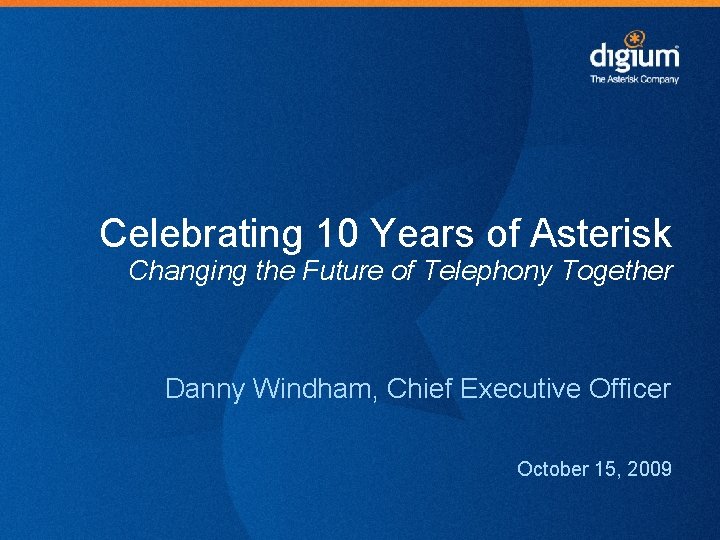 digium
The Asterisk Company

Celebrating 10 Years of Asterisk
Changing the Future of Telephony Together

Danny Windham, Chief Executive Officer

October 15, 2009